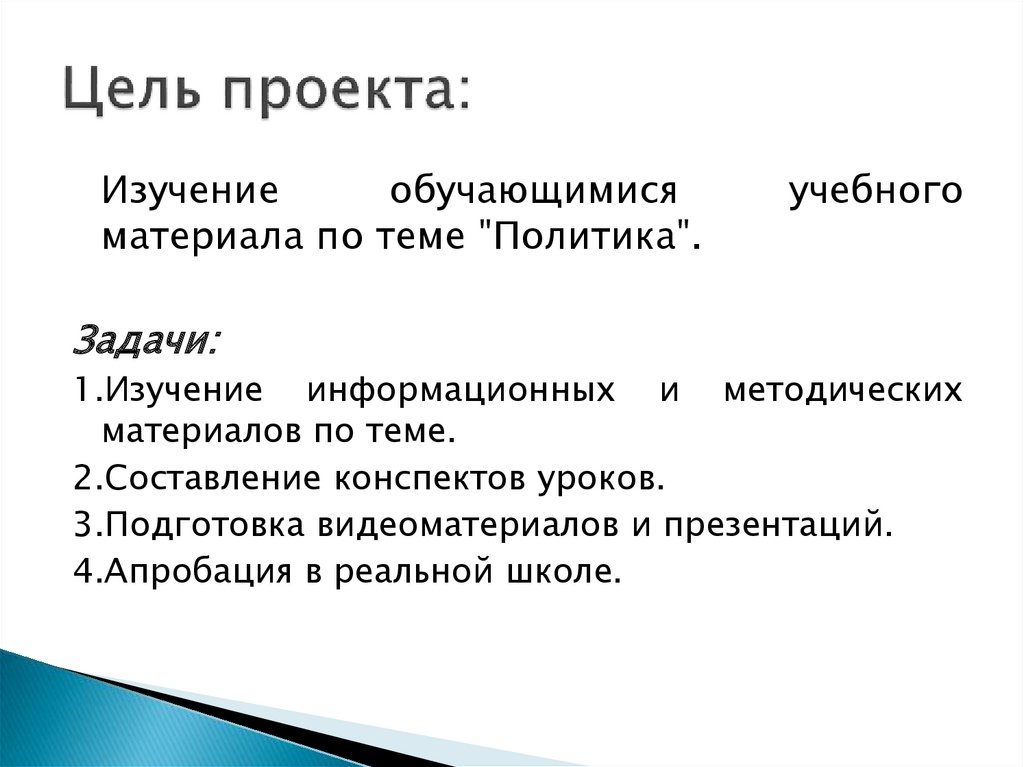 Цель проекта:

Изучение обучающимися учебного материала по теме "Политика".

Задачи:

1.Изучение информационных и методических материалов по теме.

2.Составление конспектов уроков.

3.Подготовка видеоматериалов и презентаций.

4.Апробация в реальной школе.